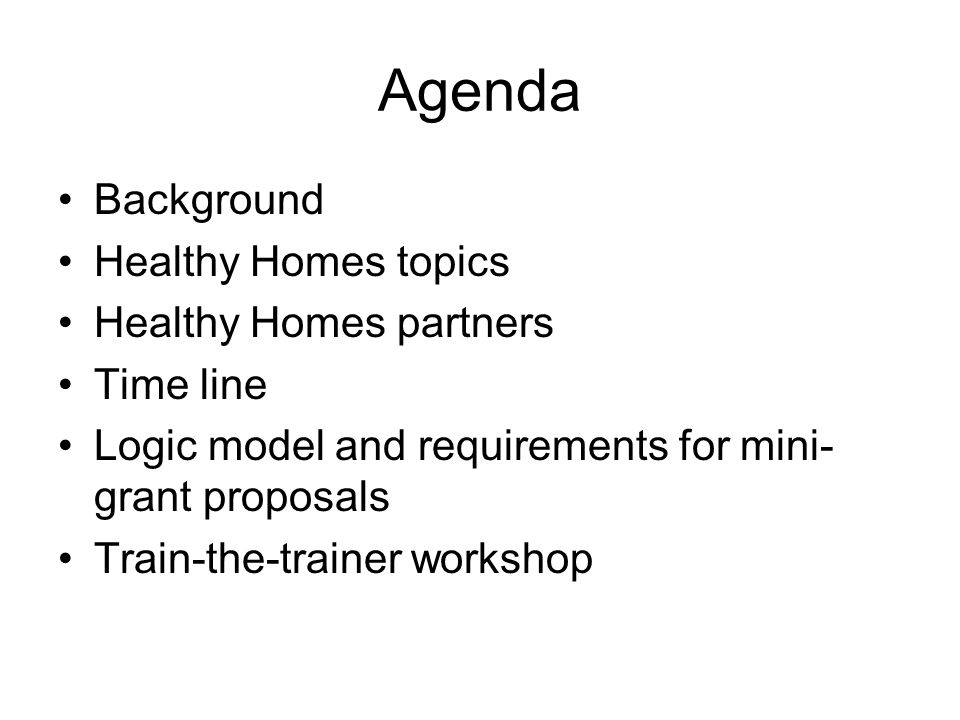 Agenda

• Background
• Healthy Homes topics
• Healthy Homes partners
• Time line
• Logic model and requirements for mini-grant proposals
• Train-the-trainer workshop